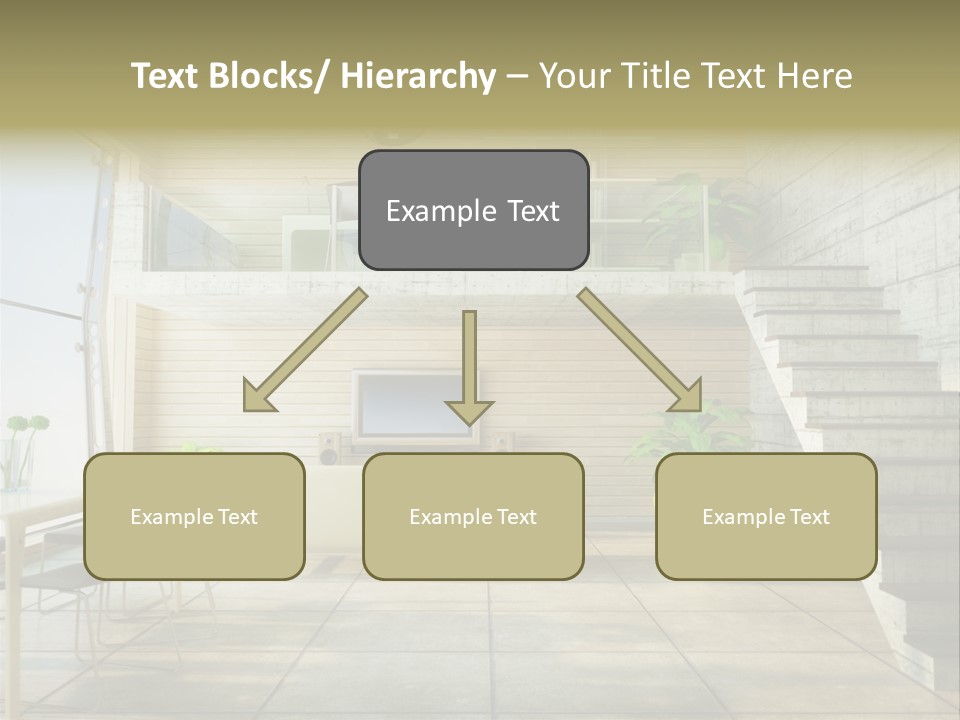 Text Blocks/ Hierarchy – Your Title Text Here

Example Text

Example Text

Example Text

Example Text